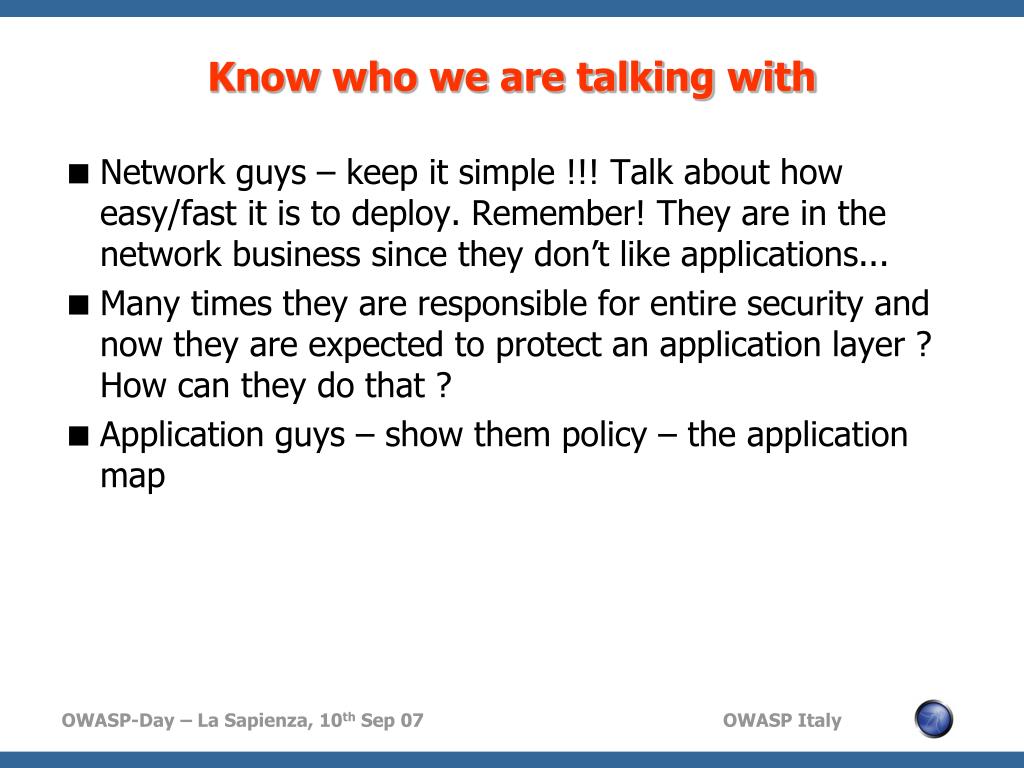 Know who we are talking with

■ Network guys – keep it simple !!! Talk about how easy/fast it is to deploy. Remember! They are in the network business since they don’t like applications...

■ Many times they are responsible for entire security and now they are expected to protect an application layer ? How can they do that ?

■ Application guys – show them policy – the application map

OWASP-Day – La Sapienza, 10$^{th}$ Sep 07

OWASP Italy